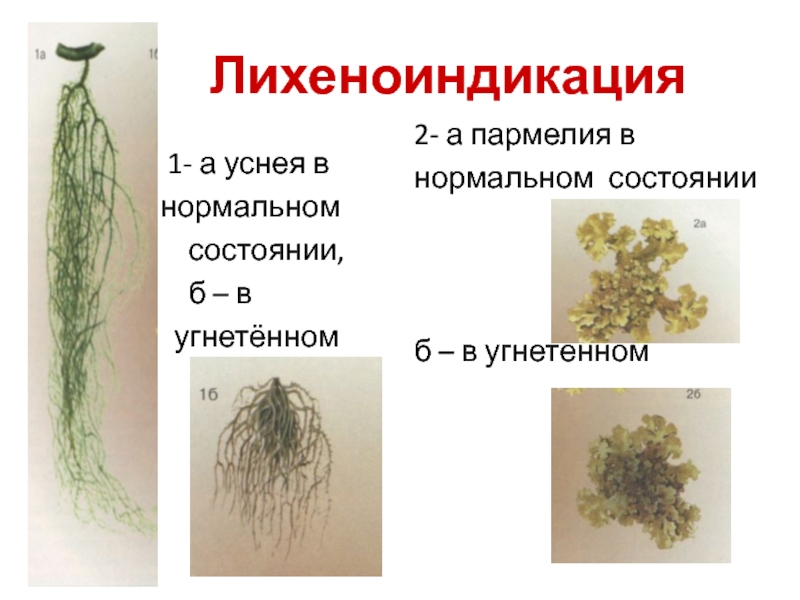 1а

1б

Лихеноиндикация

1- а уснея в нормальном состоянии, б – в угнетённом

1б

2- а пармелия в нормальном состоянии

2а

б – в угнетенном

2б